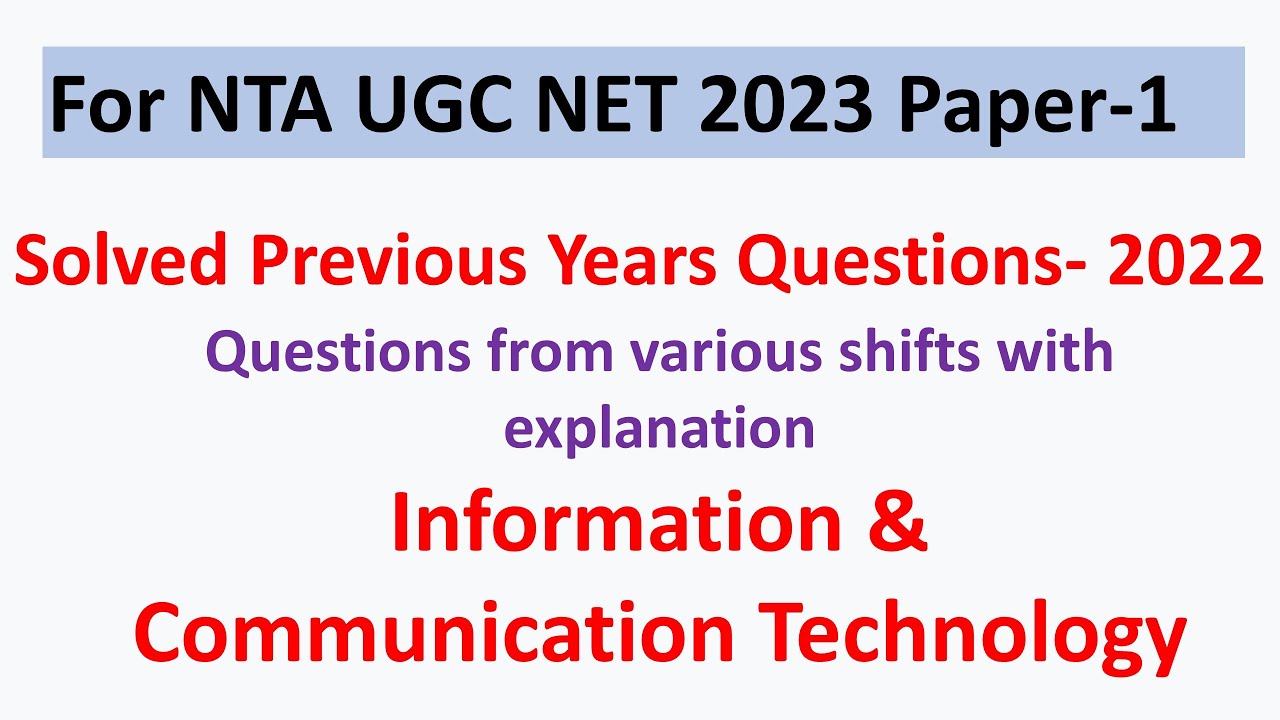 For NTA UGC NET 2023 Paper-1

Solved Previous Years Questions- 2022

Questions from various shifts with explanation

Information & Communication Technology